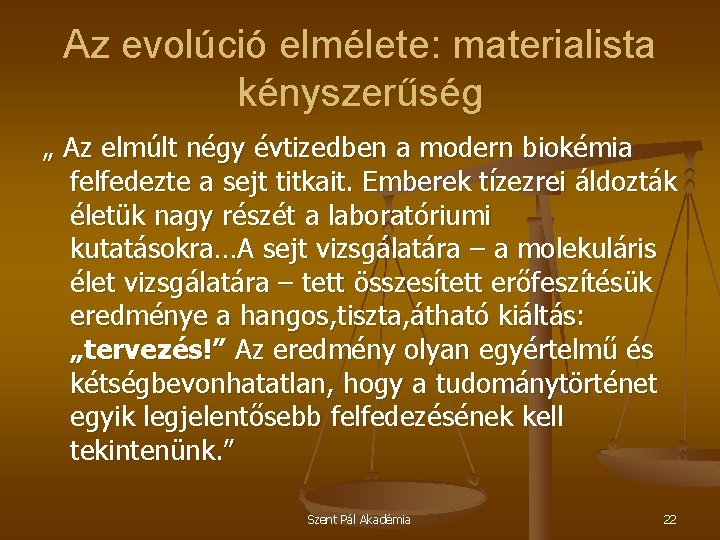 Az evolúció elmélete: materialista kényszerűség

„ Az elmúlt négy évtizedben a modern biokémia felfedezte a sejt titkait. Emberek tízezrei áldozták életük nagy részét a laboratóriumi kutatásokra…A sejt vizsgálatára – a molekuláris élet vizsgálatára – tett összesített erőfeszítésük eredménye a hangos,tiszta,átható kiáltás: „tervezés!” Az eredmény olyan egyértelmű és kétségbevonhatatlan, hogy a tudománytörténet egyik legjelentősebb felfedezésének kell tekintenünk.”

Szent Pál Akadémia

22